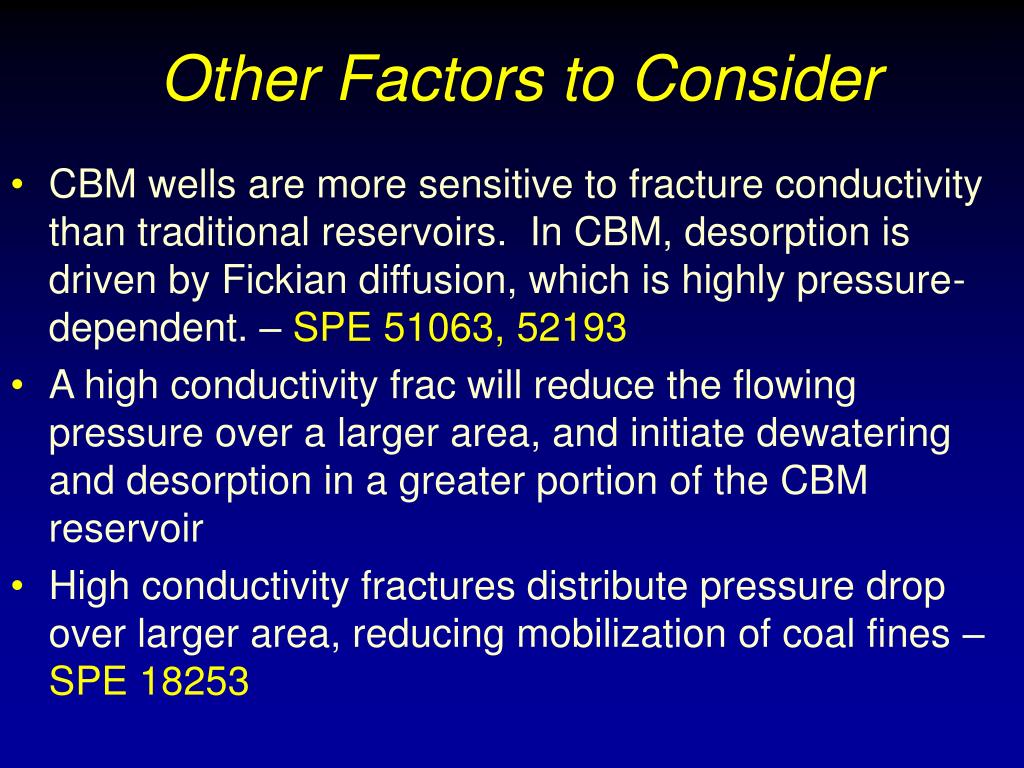 Other Factors to Consider

• CBM wells are more sensitive to fracture conductivity than traditional reservoirs. In CBM, desorption is driven by Fickian diffusion, which is highly pressure-dependent. – SPE 51063, 52193
• A high conductivity frac will reduce the flowing pressure over a larger area, and initiate dewatering and desorption in a greater portion of the CBM reservoir
• High conductivity fractures distribute pressure drop over larger area, reducing mobilization of coal fines – SPE 18253